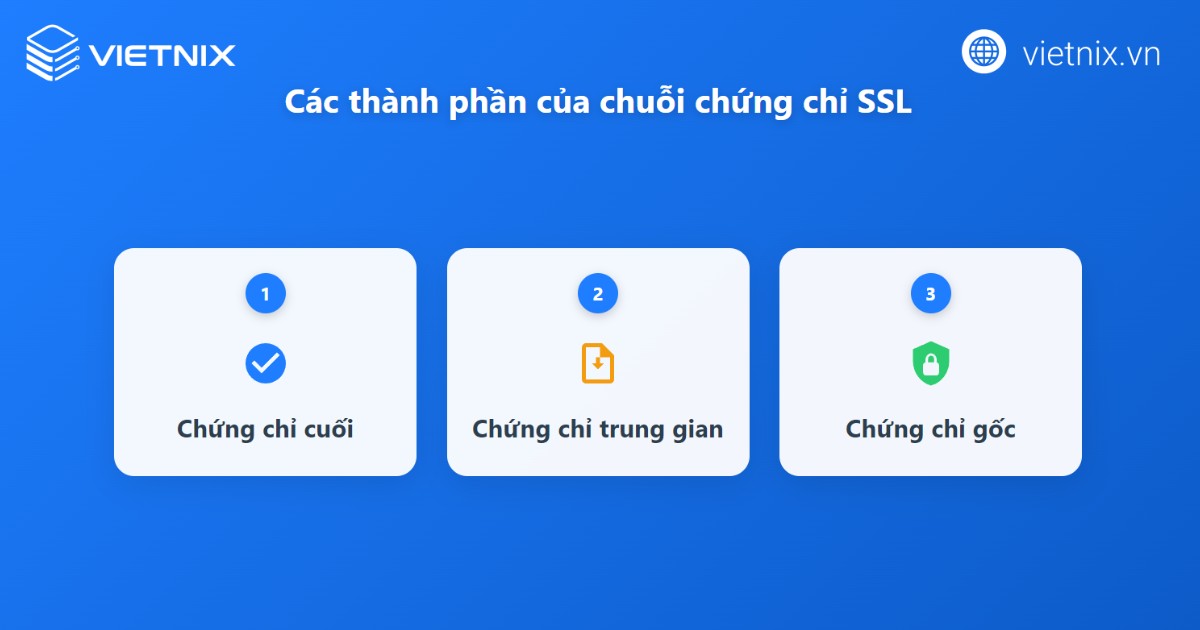 VIETNIX

vietnix.vn

Các thành phần của chuỗi chứng chỉ SSL

1

Chứng chỉ cuối

2

Chứng chỉ trung gian

3

Chứng chỉ gốc